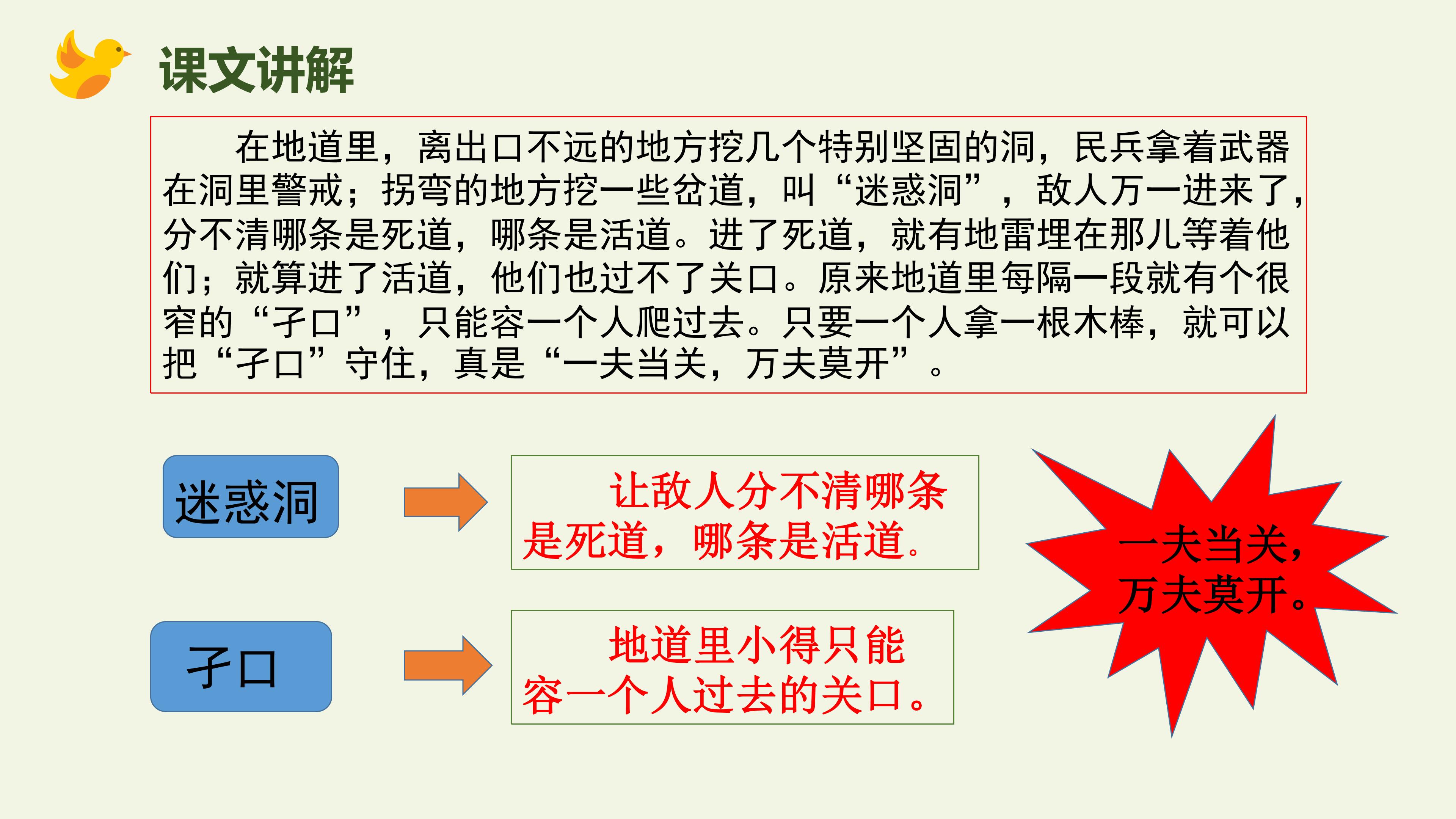 课文讲解

在地道里，离出口不远的地方挖几个特别坚固的洞，民兵拿着武器在洞里警戒；拐弯的地方挖一些岔道，叫“迷惑洞”，敌人万一进来了，分不清哪条是死道，哪条是活道。进了死道，就有地雷埋在那儿等着他们；就算进了活道，他们也过不了关口。原来地道里每隔一段就有个很窄的“孑口”，只能容一个人爬过去。只要一个人拿一根木棒，就可以把“孑口”守住，真是“一夫当关，万夫莫开”。

迷惑洞

让敌人分不清哪条是死道，哪条是活道。

孑口

地道里小得只能容一个人过去的关口。

一夫当关，万夫莫开。